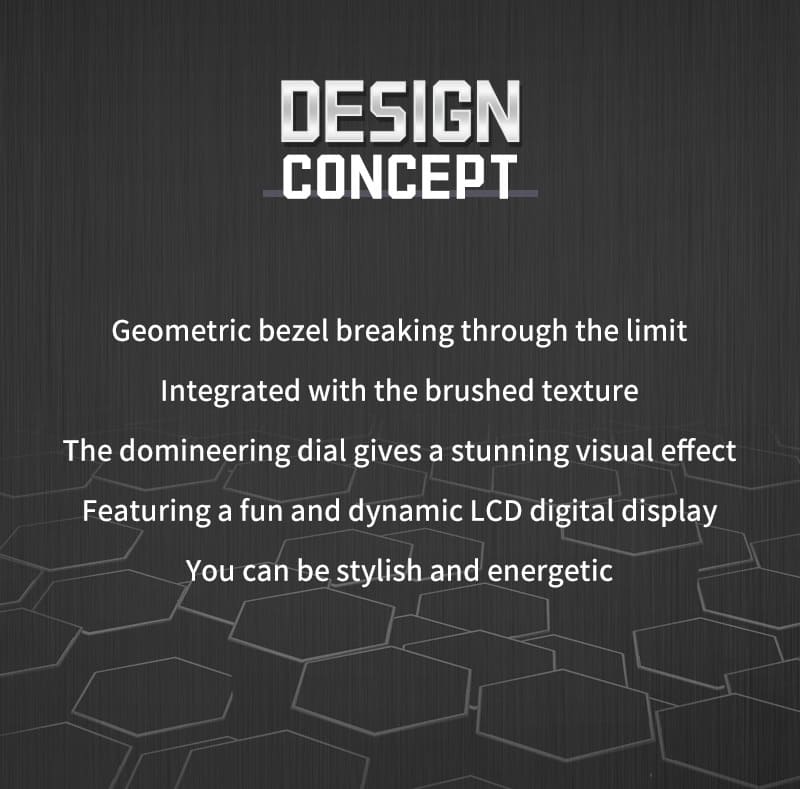 DESIGN
CONCEPT

Geometric bezel breaking through the limit
Integrated with the brushed texture
The domineering dial gives a stunning visual effect
Featuring a fun and dynamic LCD digital display
You can be stylish and energetic